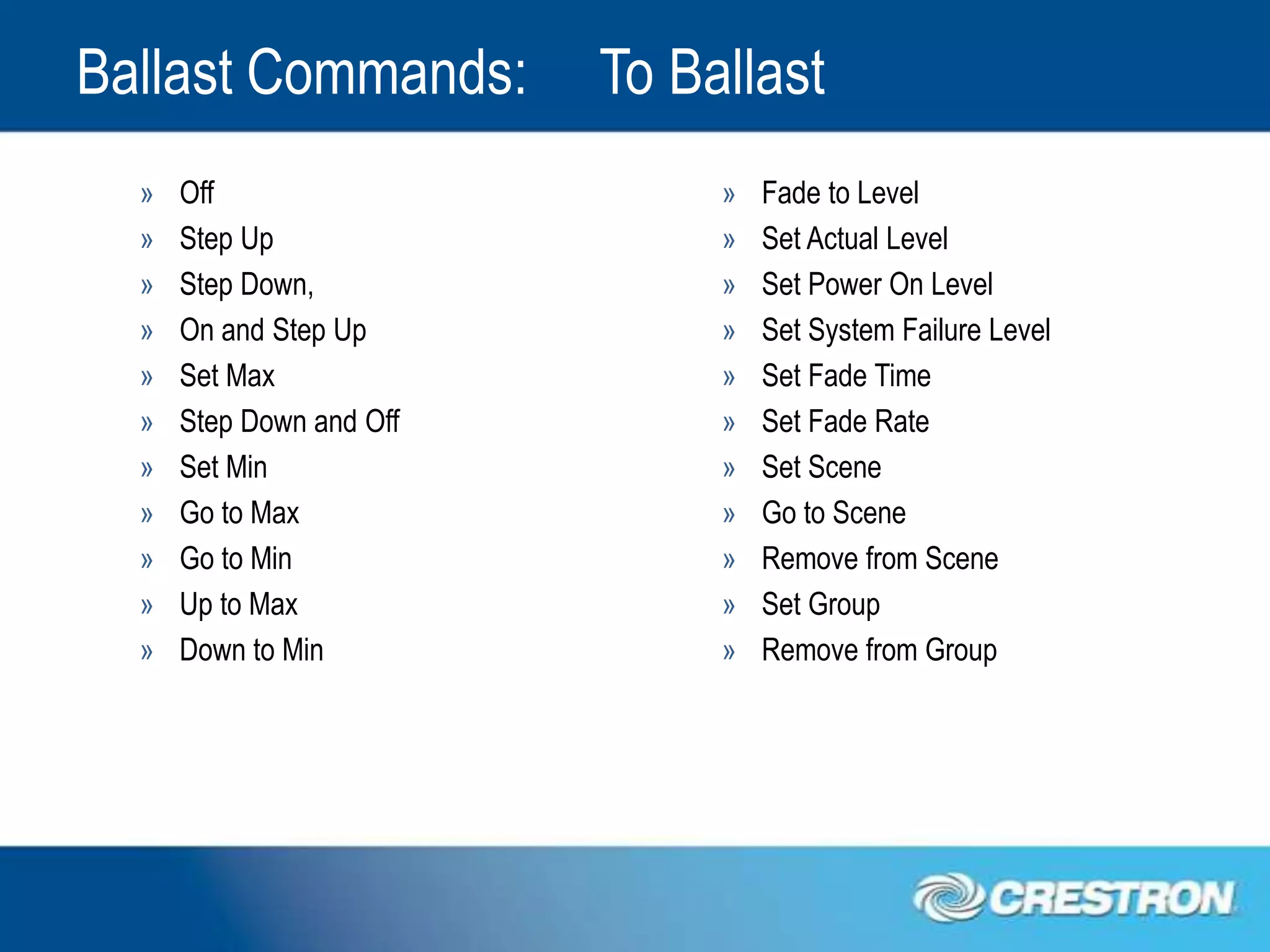 Ballast Commands: To Ballast

» Off
» Step Up
» Step Down,
» On and Step Up
» Set Max
» Step Down and Off
» Set Min
» Go to Max
» Go to Min
» Up to Max
» Down to Min

» Fade to Level
» Set Actual Level
» Set Power On Level
» Set System Failure Level
» Set Fade Time
» Set Fade Rate
» Set Scene
» Go to Scene
» Remove from Scene
» Set Group
» Remove from Group

CRESTRON